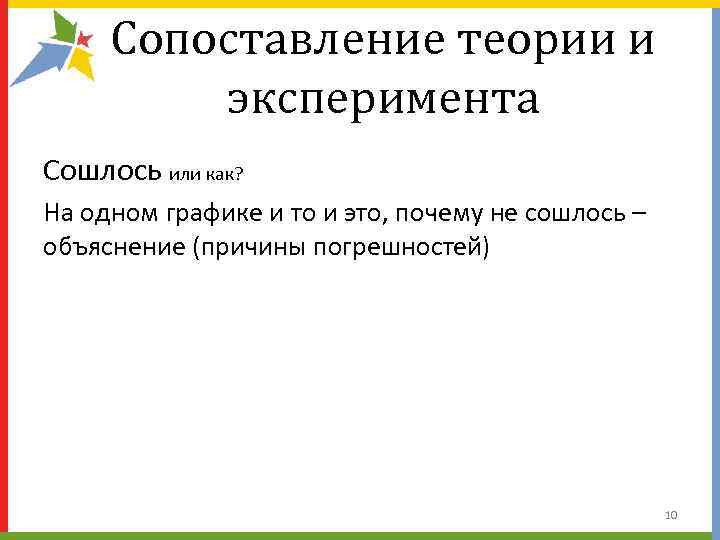 Сопоставление теории и эксперимента

Сошлось или как?

На одном графике и то и это, почему не сошлось – объяснение (причины погрешностей)

10